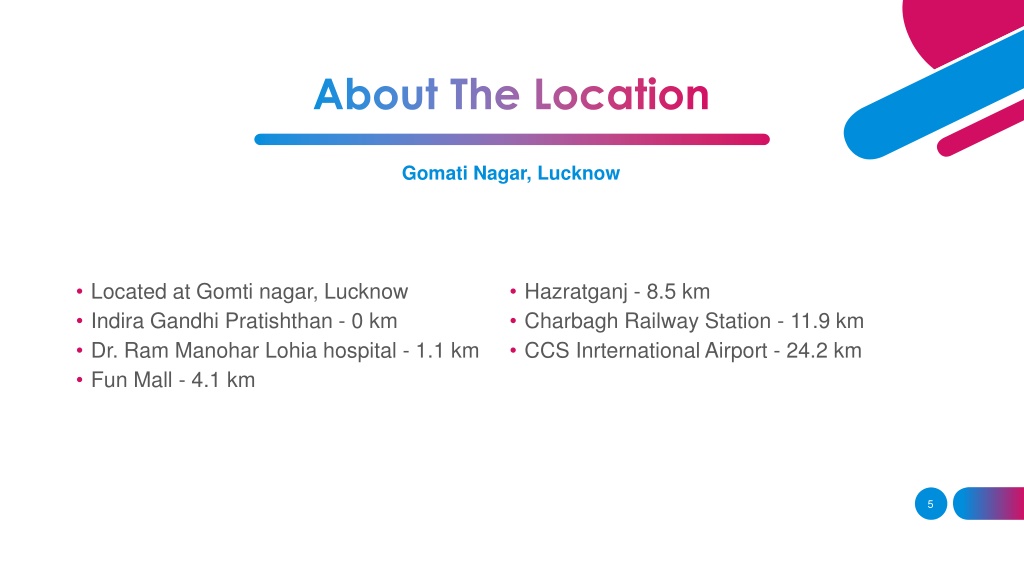 About The Location

Gomati Nagar, Lucknow

• Located at Gomti nagar, Lucknow
• Indira Gandhi Pratishthan - 0 km
• Dr. Ram Manohar Lohia hospital - 1.1 km
• Fun Mall - 4.1 km

• Hazratganj - 8.5 km
• Charbagh Railway Station - 11.9 km
• CCS Inrternational Airport - 24.2 km

5